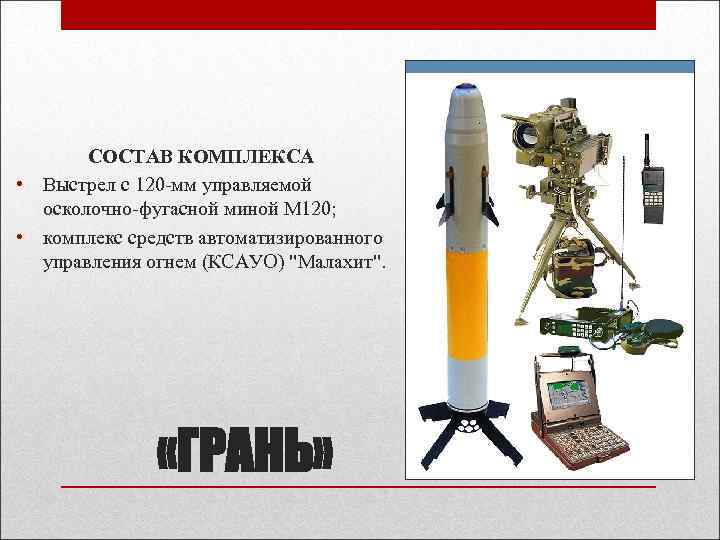 СОСТАВ КОМПЛЕКСА

• Выстрел с 120-мм управляемой осколочно-фугасной миной М120;

• комплекс средств автоматизированного управления огнем (КСАУО) "Малахит".

«ГРАНЬ»